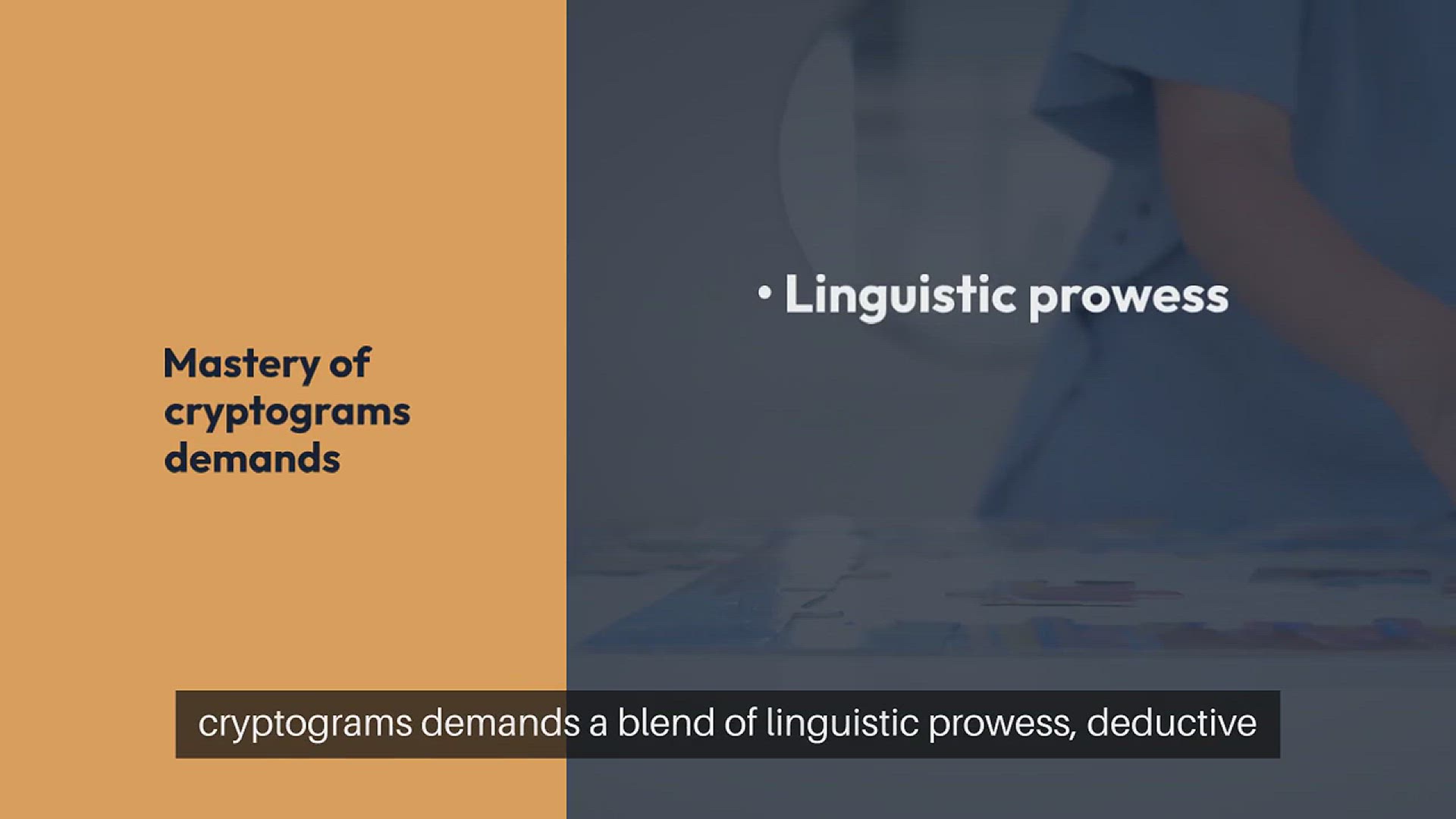 Mastery of cryptograms demands

• Linguistic prowess

cryptograms demands a blend of linguistic prowess, deductive